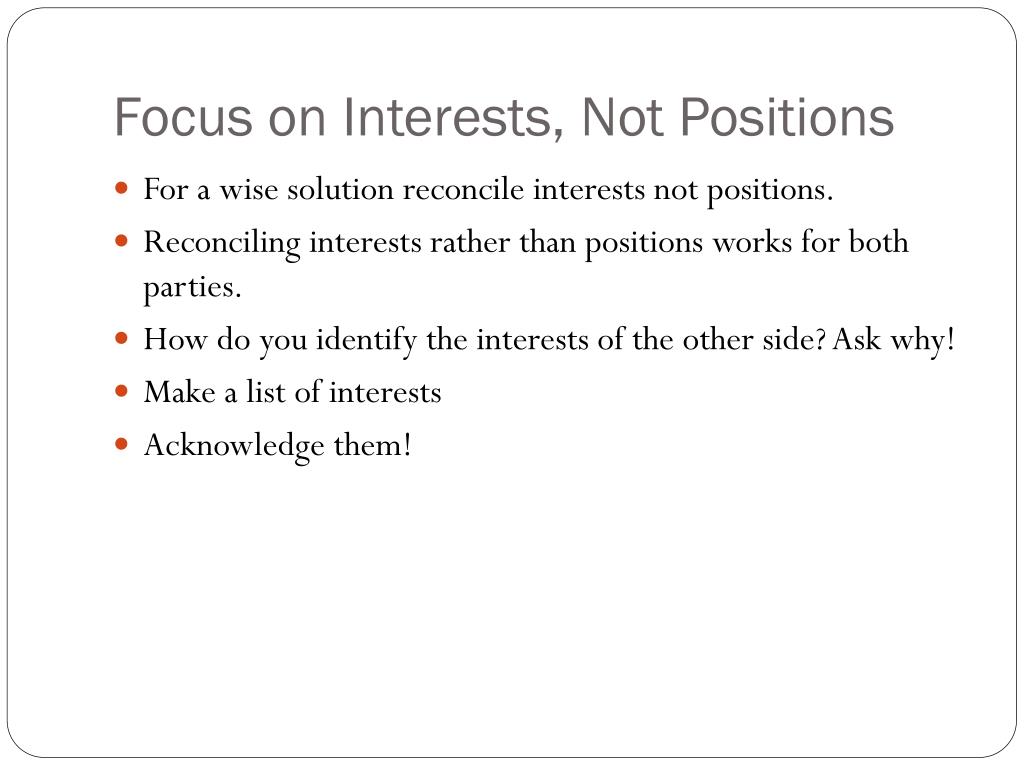 Focus on Interests, Not Positions

- For a wise solution reconcile interests not positions.
- Reconciling interests rather than positions works for both parties.
- How do you identify the interests of the other side? Ask why!
- Make a list of interests
- Acknowledge them!